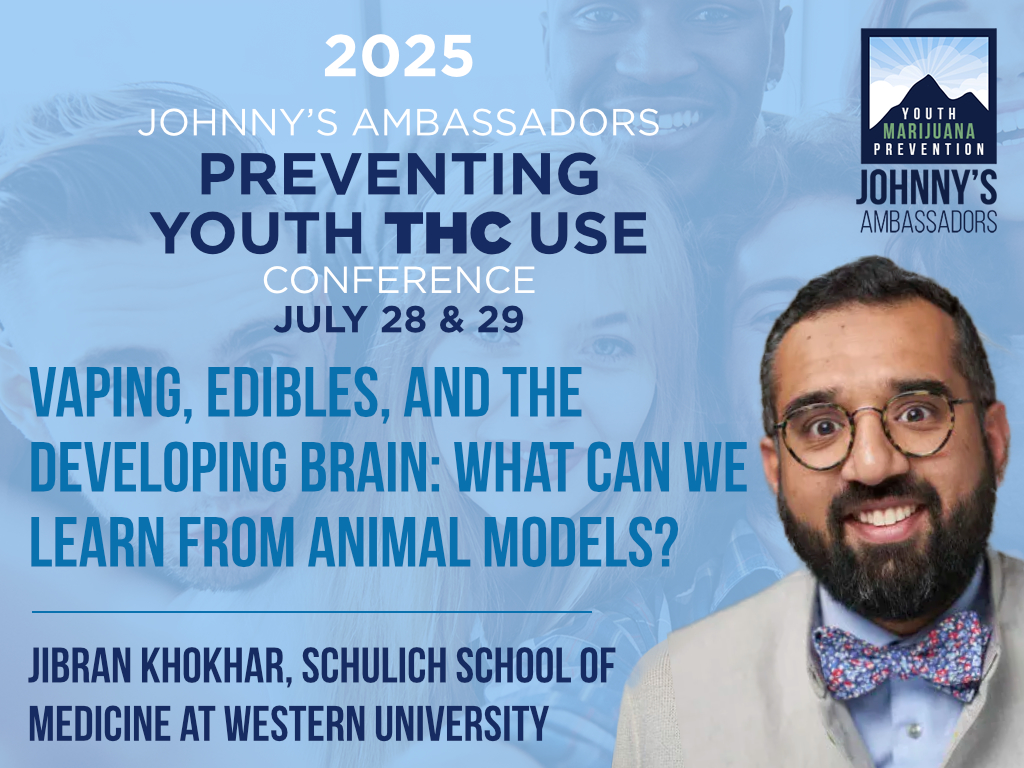 2025
JOHNNY'S AMBASSADORS
PREVENTING YOUTH THC USE
CONFERENCE
JULY 28 & 29

YOUTH MARIJUANA PREVENTION
JOHNNY'S AMBASSADORS

VAPING, EDIBLES, AND THE DEVELOPING BRAIN: WHAT CAN WE LEARN FROM ANIMAL MODELS?

JIBRAN KHOKHAR, SCHULICH SCHOOL OF MEDICINE AT WESTERN UNIVERSITY